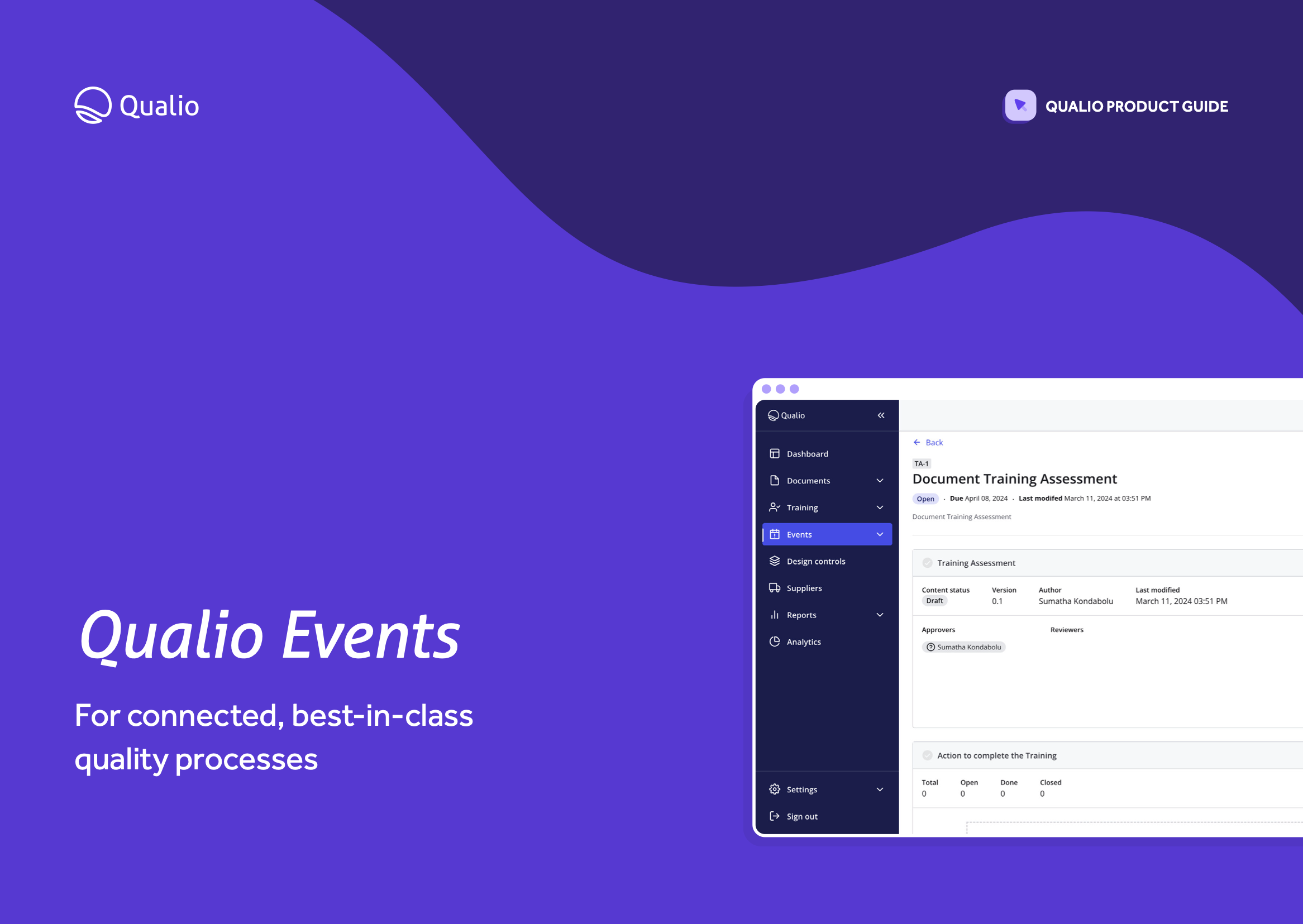 Qualio

QUALIO PRODUCT GUIDE

Qualio Events

For connected, best-in-class quality processes

Qualio

Dashboard
Documents
Training
Events
Design controls
Suppliers
Reports
Analytics

Settings
Sign out

Back

TA-1

Document Training Assessment

Open · Due April 08, 2024 · Last modifed March 11, 2024 at 03:51 PM

Document Training Assessment

Training Assessment

| Content status | Version | Author | Last modified |
|---|---|---|---|
| Draft | 0.1 | Sumatha Kondabolu | March 11, 2024 03:51 PM |

Approvers

Sumatha Kondabolu

Reviewers

Action to complete the Training

| Total | Open | Done | Closed |
|---|---|---|---|
| 0 | 0 | 0 | 0 |